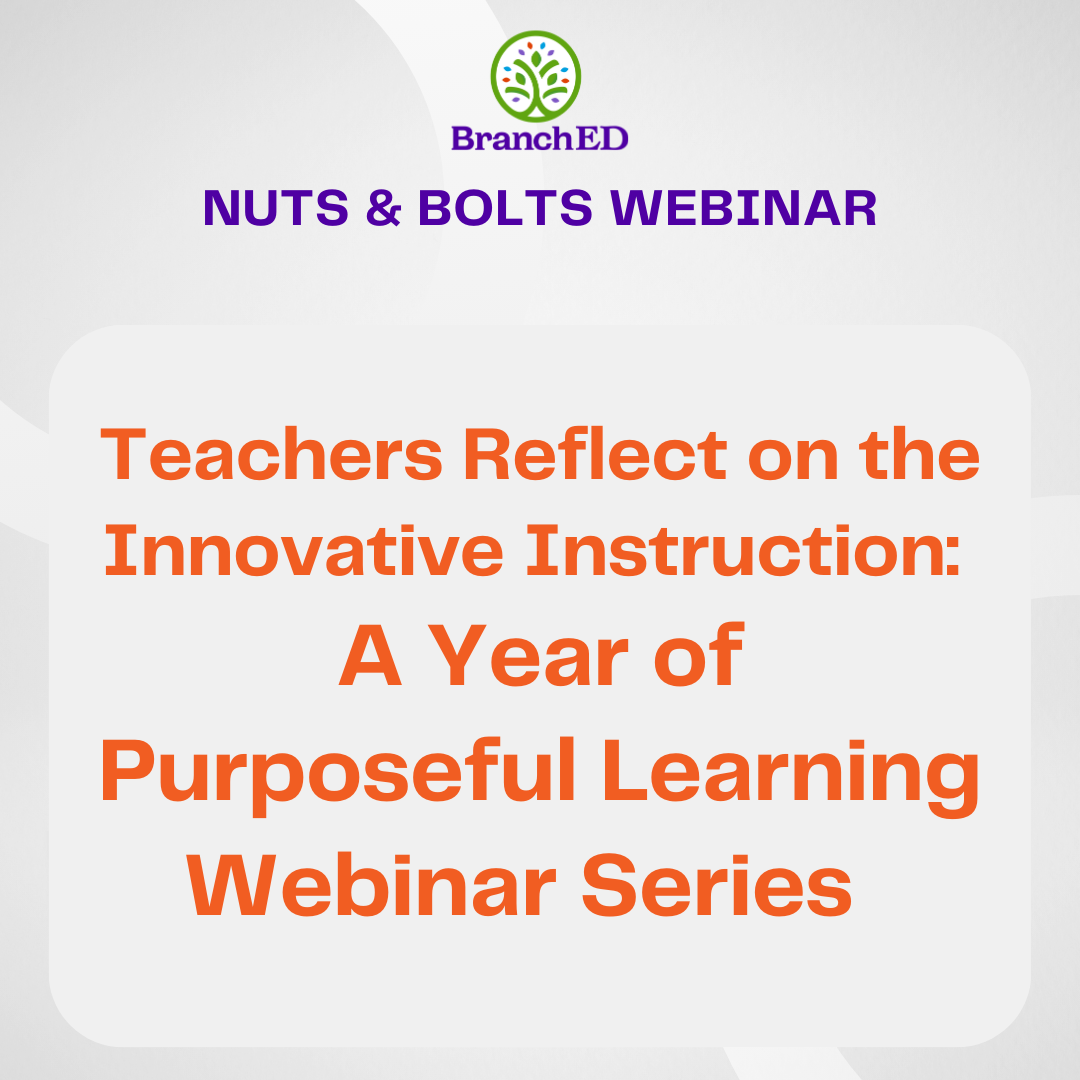 BranchED

NUTS & BOLTS WEBINAR

Teachers Reflect on the Innovative Instruction: A Year of Purposeful Learning Webinar Series